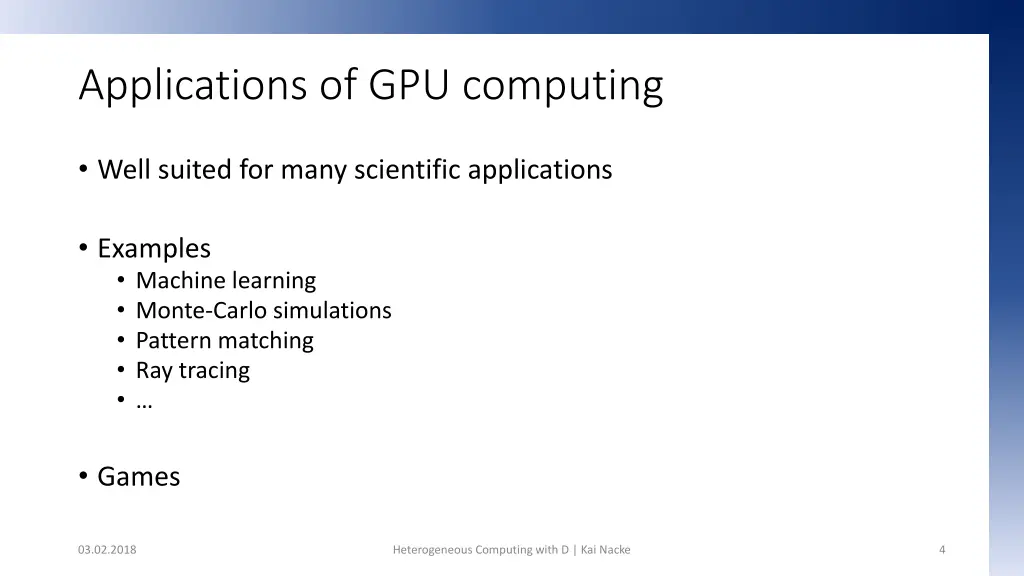 Applications of GPU computing

• Well suited for many scientific applications

• Examples
 • Machine learning
 • Monte-Carlo simulations
 • Pattern matching
 • Ray tracing
 • …

• Games

03.02.2018

Heterogeneous Computing with D | Kai Nacke

4